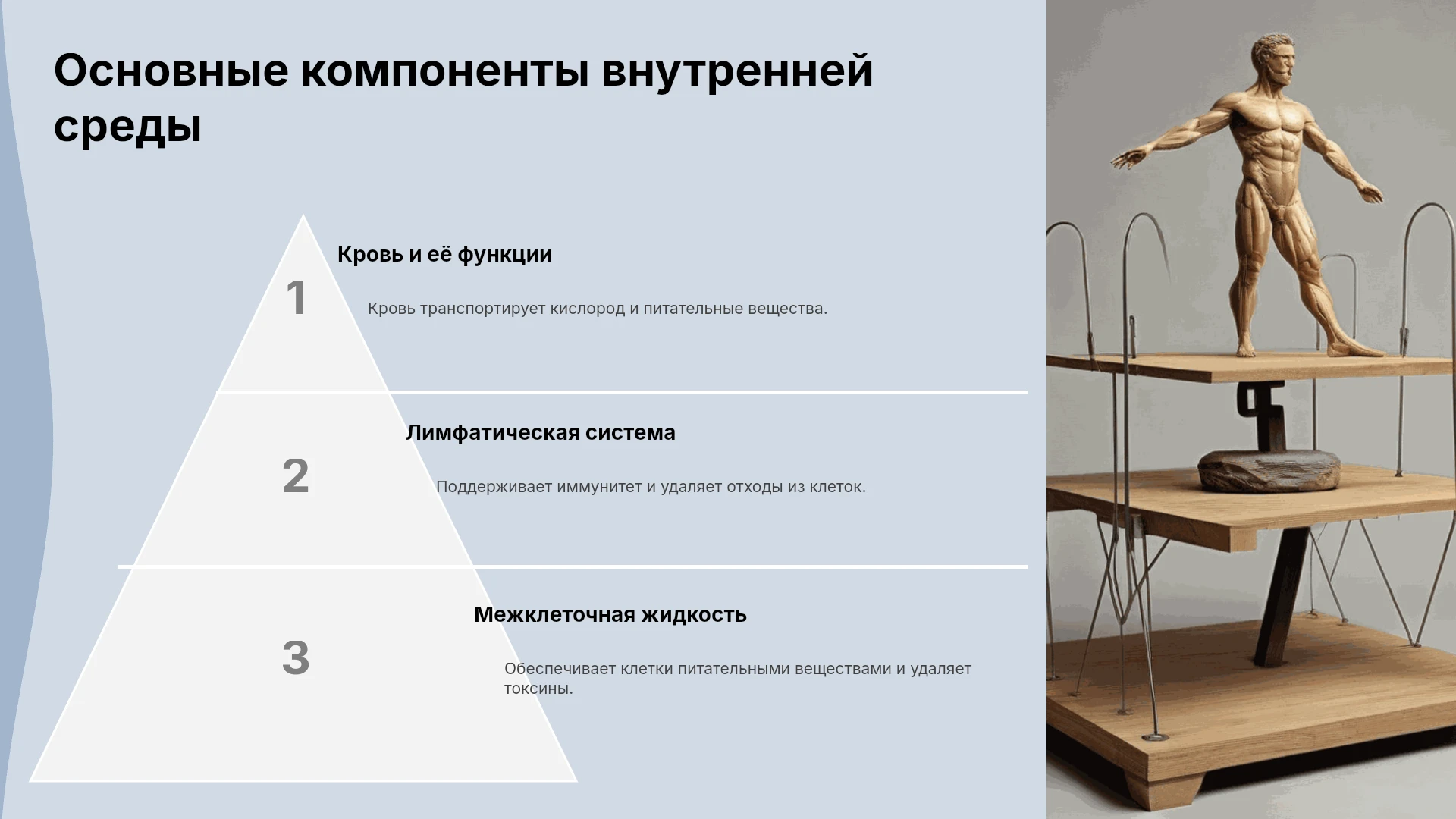 Основные компоненты внутренней среды

1

Кровь и её функции

Кровь транспортирует кислород и питательные вещества.

2

Лимфатическая система

Поддерживает иммунитет и удаляет отходы из клеток.

3

Межклеточная жидкость

Обеспечивает клетки питательными веществами и удаляет токсины.